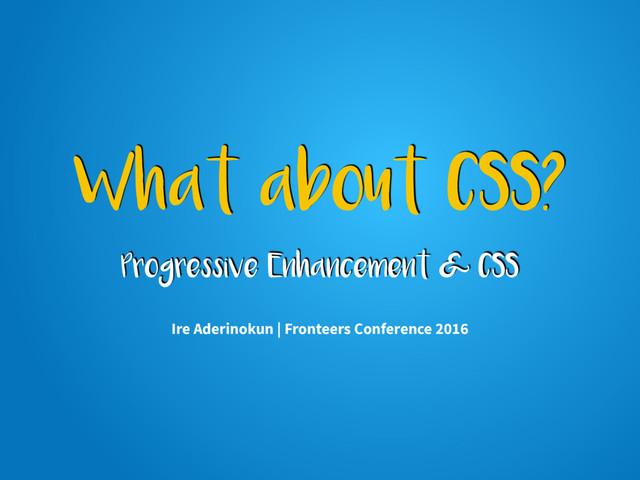 What about CSS?

Progressive Enhancement & CSS

Ire Aderinokun | Fronteers Conference 2016